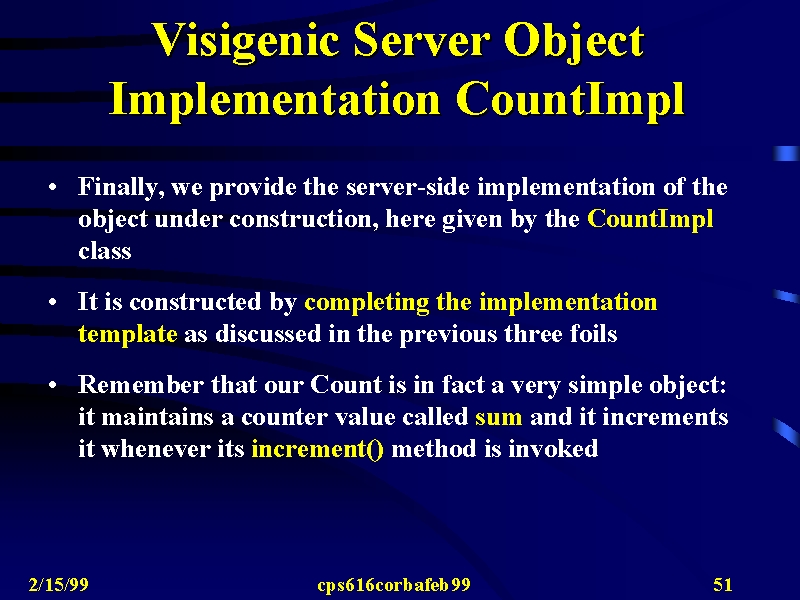 Visigenic Server Object Implementation CountImpl

• Finally, we provide the server-side implementation of the object under construction, here given by the CountImpl class

• It is constructed by completing the implementation template as discussed in the previous three foils

• Remember that our Count is in fact a very simple object: it maintains a counter value called sum and it increments it whenever its increment() method is invoked

2/15/99

cps616corbafeb99

51